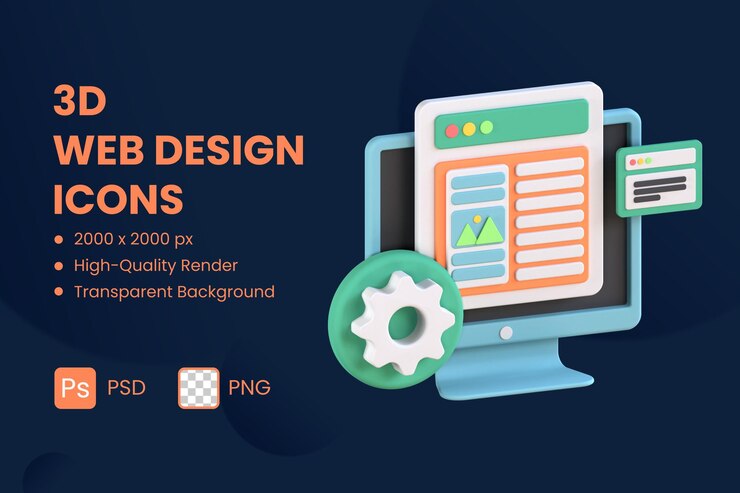 3D
WEB DESIGN
ICONS

• 2000 x 2000 px
• High-Quality Render
• Transparent Background

Ps PSD PNG